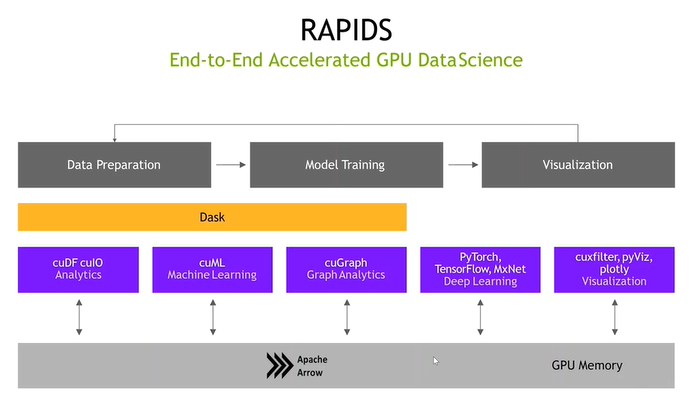 RAPIDS
End-to-End Accelerated GPU DataScience

Data Preparation

Model Training

Visualization

Dask

cuDF cuIO
Analytics

cuML
Machine Learning

cuGraph
Graph Analytics

PyTorch,
TensorFlow, MxNet
Deep Learning

cuxfilter, pyViz,
plotly
Visualization

Apache
Arrow

GPU Memory